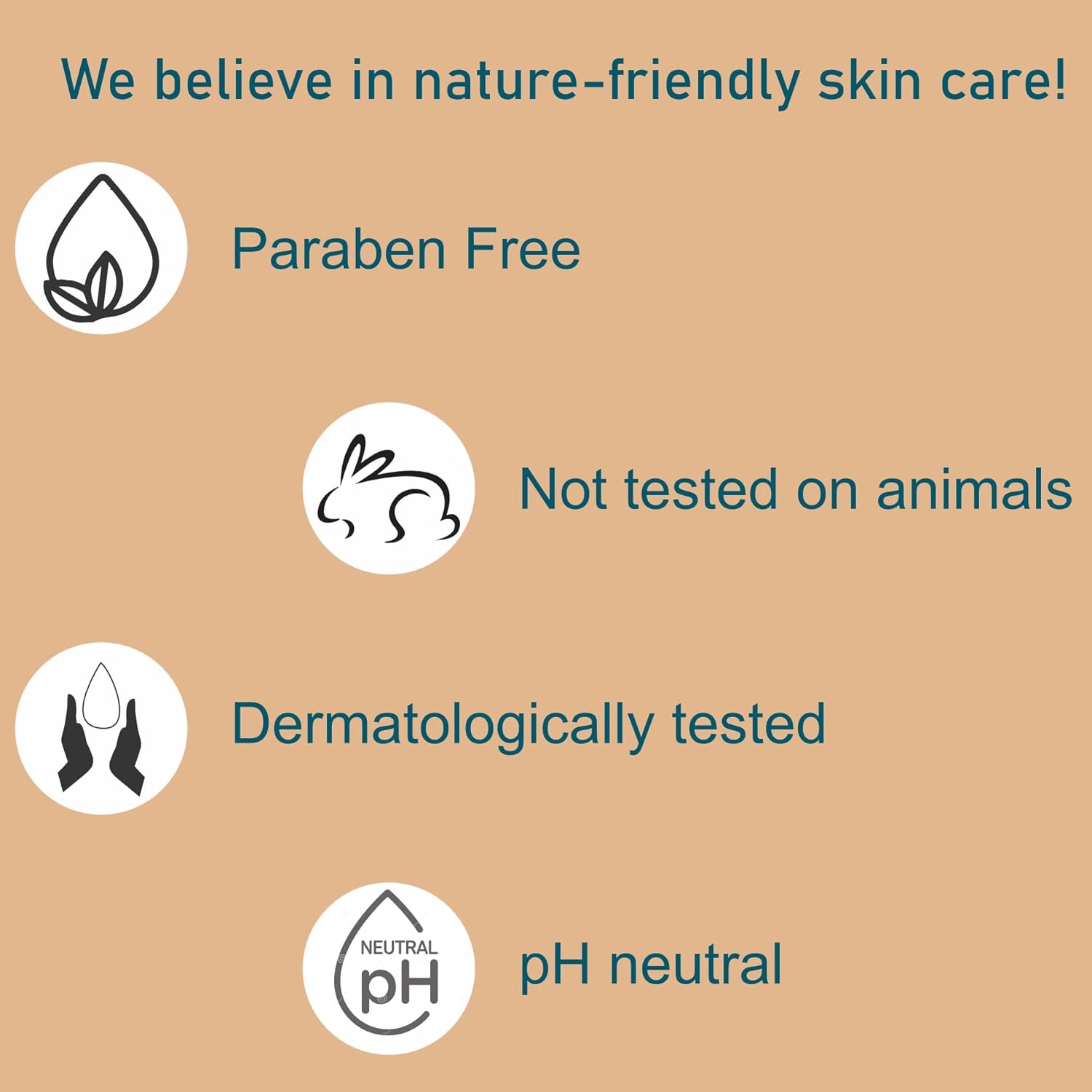 We believe in nature-friendly skin care!

Paraben Free

Not tested on animals

Dermatologically tested

NEUTRAL
pH

pH neutral